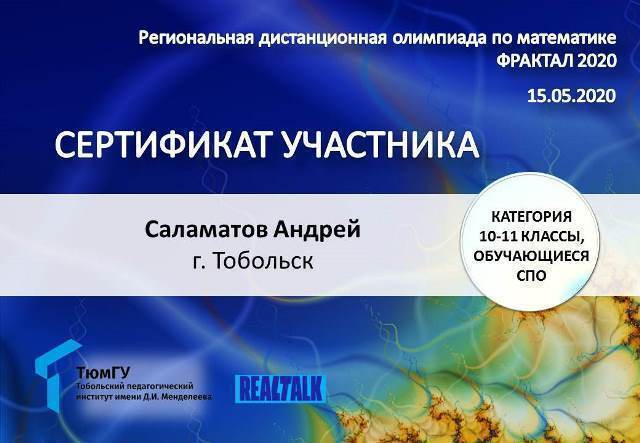 Региональная дистанционная олимпиада по математике
ФРАКТАЛ 2020

15.05.2020

СЕРТИФИКАТ УЧАСТНИКА

Саламатов Андрей
г. Тобольск

КАТЕГОРИЯ
10-11 КЛАССЫ,
ОБУЧАЮЩИЕСЯ
СПО

ТюмГУ
Тобольский педагогический институт имени Д.И. Менделеева

REALTALK